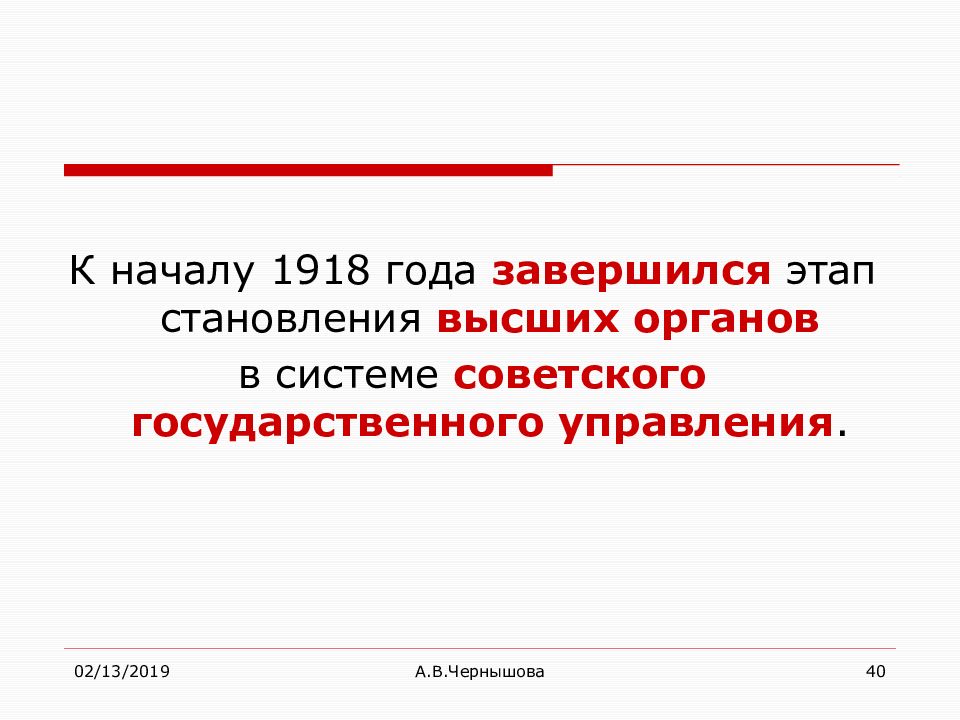 К началу 1918 года завершился этап становления высших органов в системе советского государственного управления.

02/13/2019

А.В.Чернышова

40